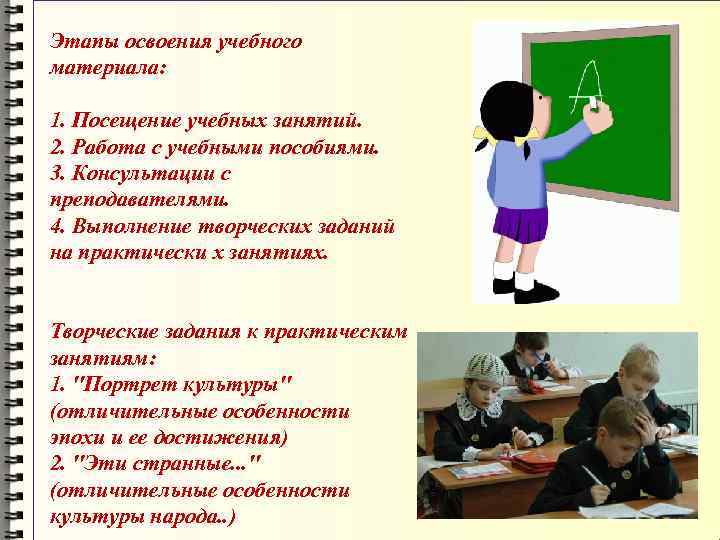 Этапы освоения учебного материала:

1. Посещение учебных занятий.
2. Работа с учебными пособиями.
3. Консультации с преподавателями.
4. Выполнение творческих заданий на практически х занятиях.

A

Творческие задания к практическим занятиям:
1. "Портрет культуры" (отличительные особенности эпохи и ее достижения)
2. "Эти странные..." (отличительные особенности культуры народа..)